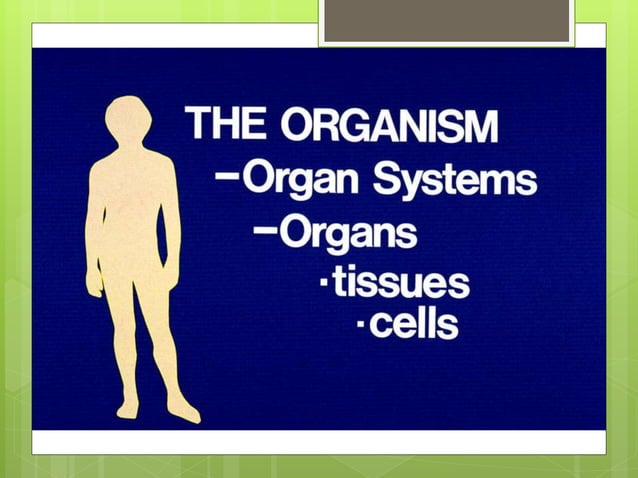 THE ORGANISM

–Organ Systems

–Organs

·tissues

·cells